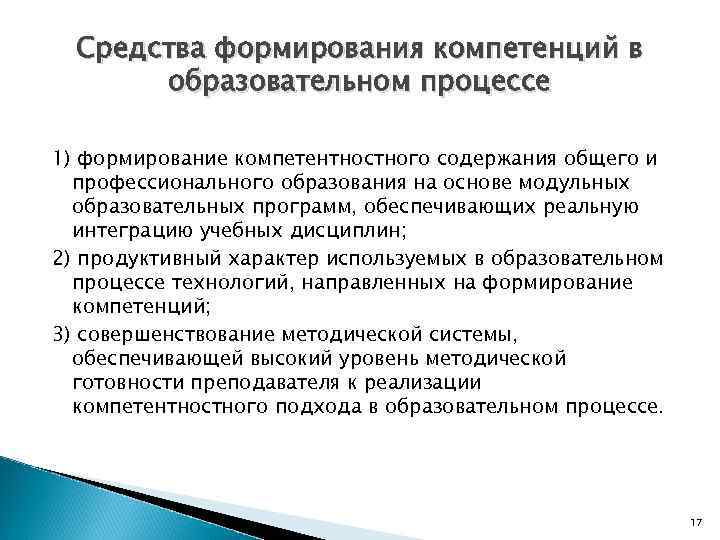 Средства формирования компетенций в образовательном процессе

1) формирование компетентностного содержания общего и профессионального образования на основе модульных образовательных программ, обеспечивающих реальную интеграцию учебных дисциплин;

2) продуктивный характер используемых в образовательном процессе технологий, направленных на формирование компетенций;

3) совершенствование методической системы, обеспечивающей высокий уровень методической готовности преподавателя к реализации компетентностного подхода в образовательном процессе.

17